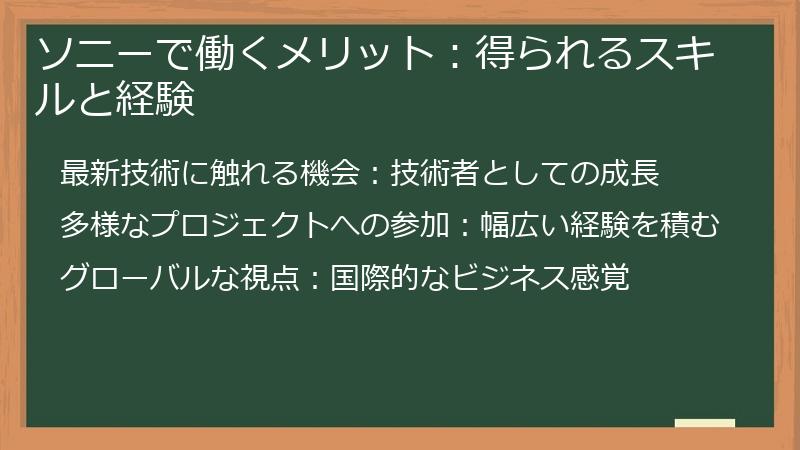 ソニーで働くメリット：得られるスキルと経験

最新技術に触れる機会：技術者としての成長

多様なプロジェクトへの参加：幅広い経験を積む

グローバルな視点：国際的なビジネス感覚